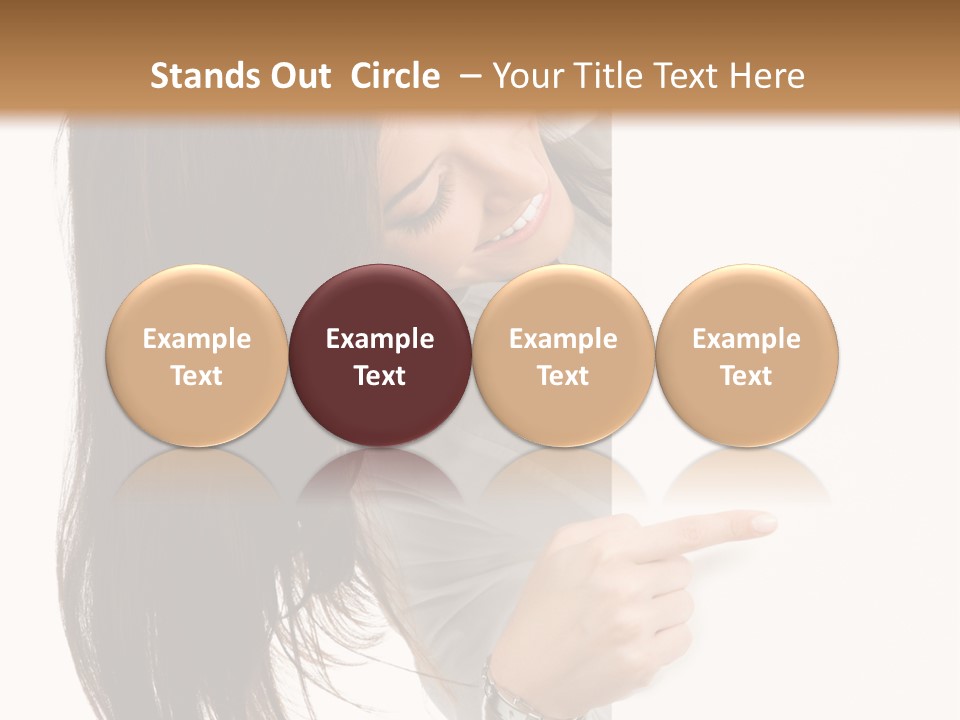 Stands Out Circle – Your Title Text Here

Example Text

Example Text

Example Text

Example Text